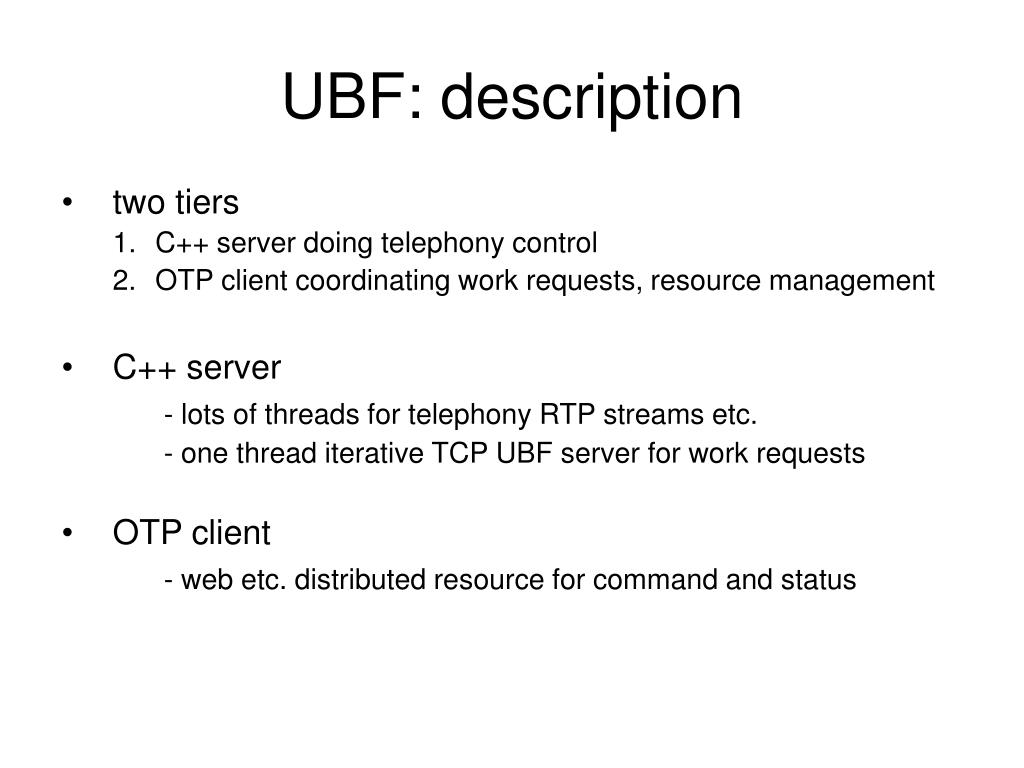 UBF: description

• two tiers
1. C++ server doing telephony control
2. OTP client coordinating work requests, resource management

• C++ server
- lots of threads for telephony RTP streams etc.
- one thread iterative TCP UBF server for work requests

• OTP client
- web etc. distributed resource for command and status